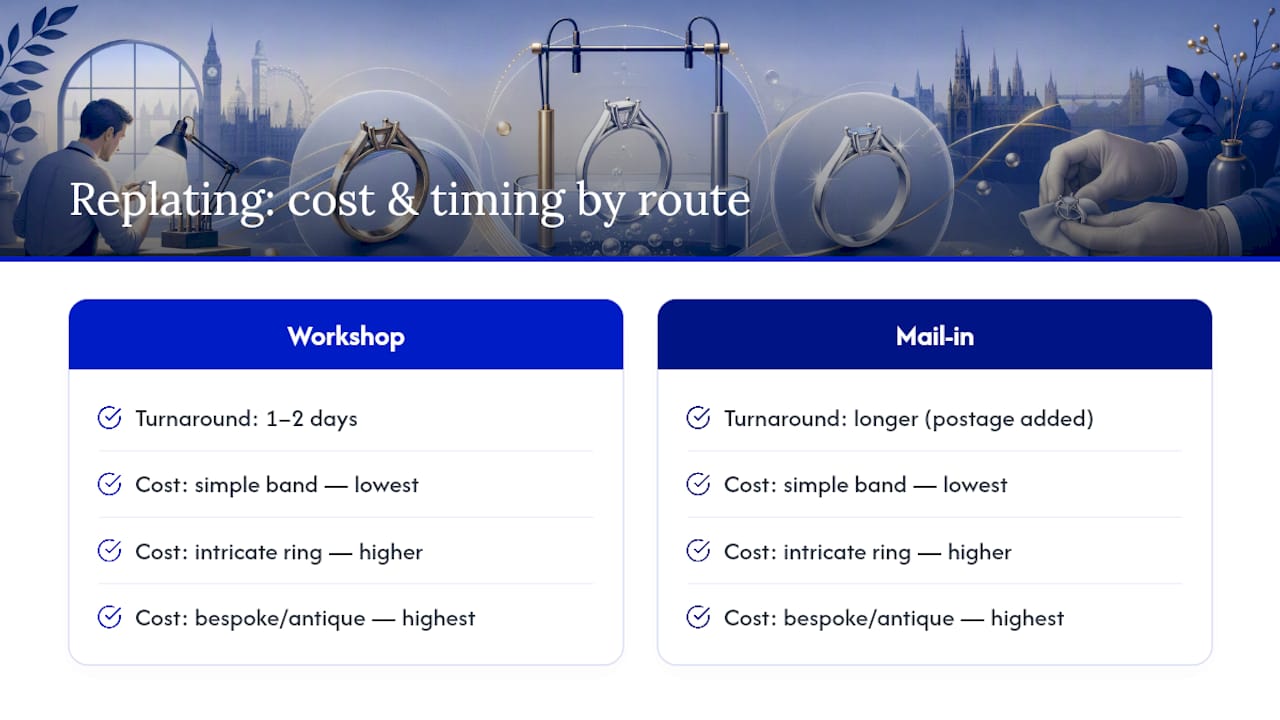 Replating: cost & timing by route

Workshop

Turnaround: 1–2 days

Cost: simple band — lowest

Cost: intricate ring — higher

Cost: bespoke/antique — highest

Mail-in

Turnaround: longer (postage added)

Cost: simple band — lowest

Cost: intricate ring — higher

Cost: bespoke/antique — highest